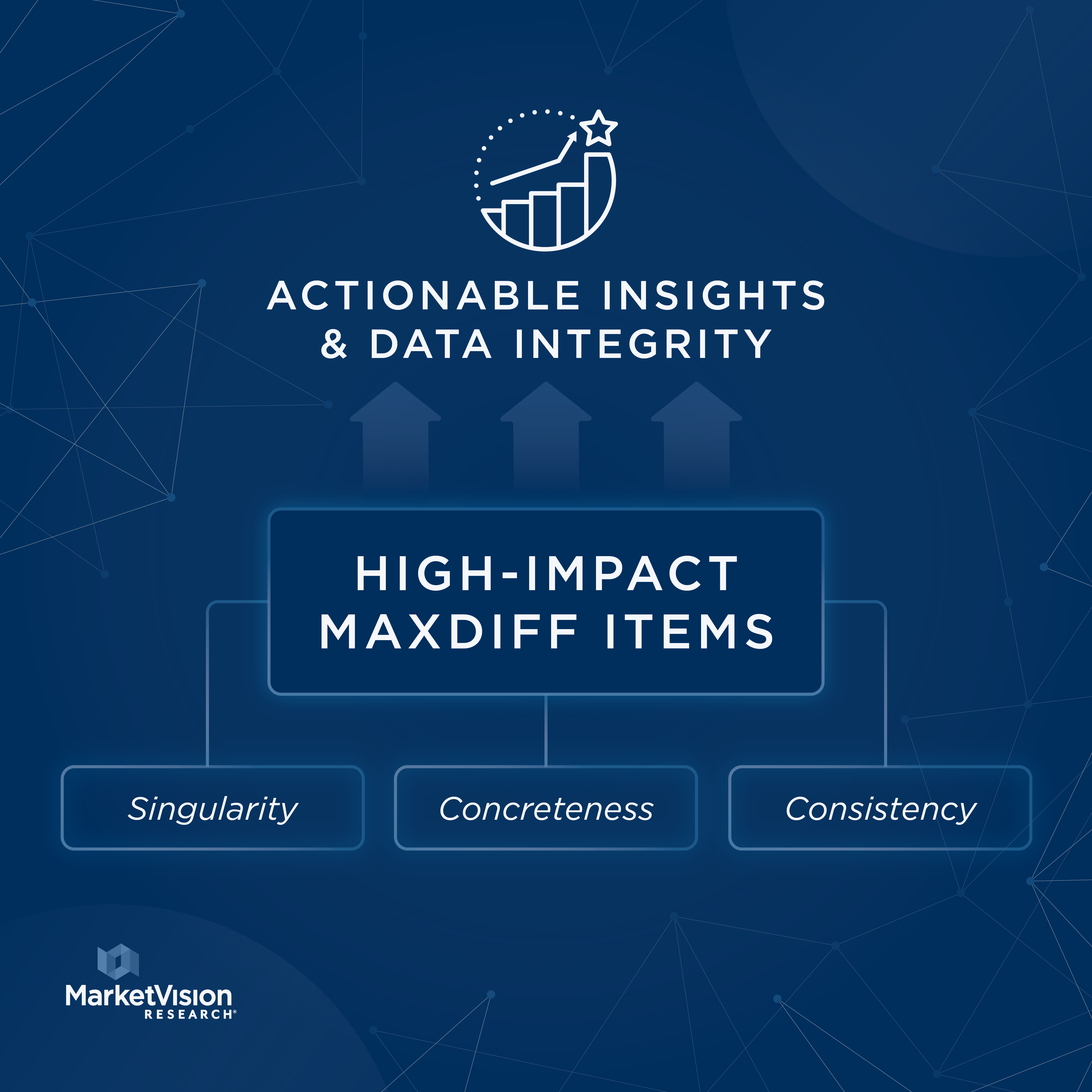 ACTIONABLE INSIGHTS & DATA INTEGRITY

HIGH-IMPACT MAXDIFF ITEMS

Singularity

Concreteness

Consistency

MarketVision RESEARCH®